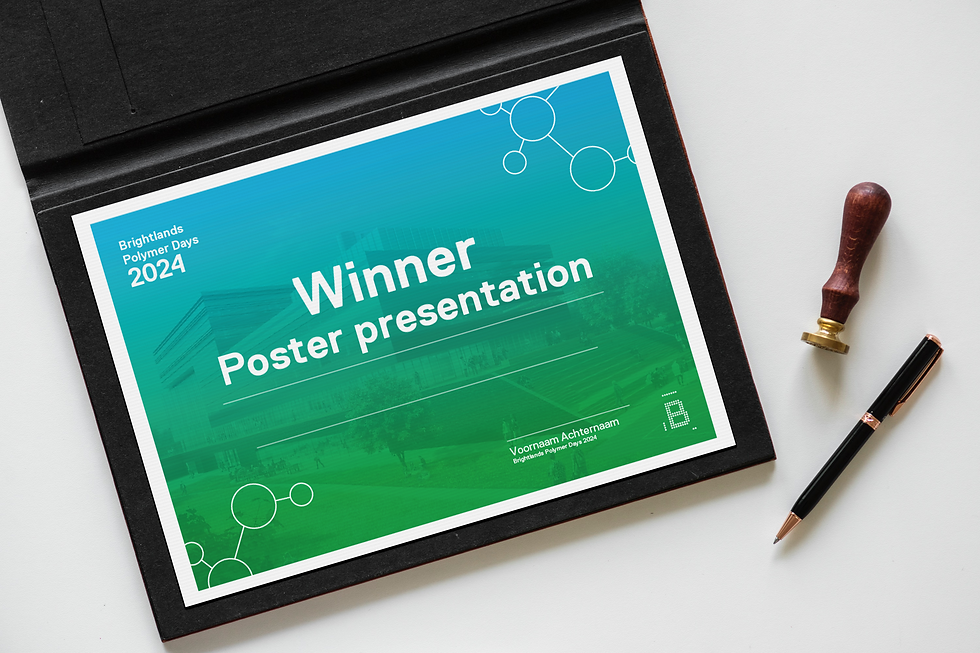 Brightlands
Polymer Days
2024

Winner
Poster presentation

Voornaam Achternaam
Brightlands Polymer Days 2024

B